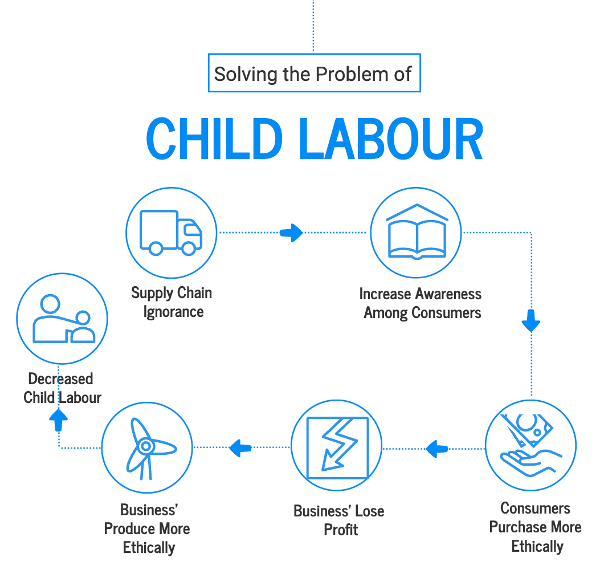 Solving the Problem of

CHILD LABOUR

Supply Chain Ignorance

Increase Awareness Among Consumers

Consumers Purchase More Ethically

Business' Lose Profit

Business' Produce More Ethically

Decreased Child Labour